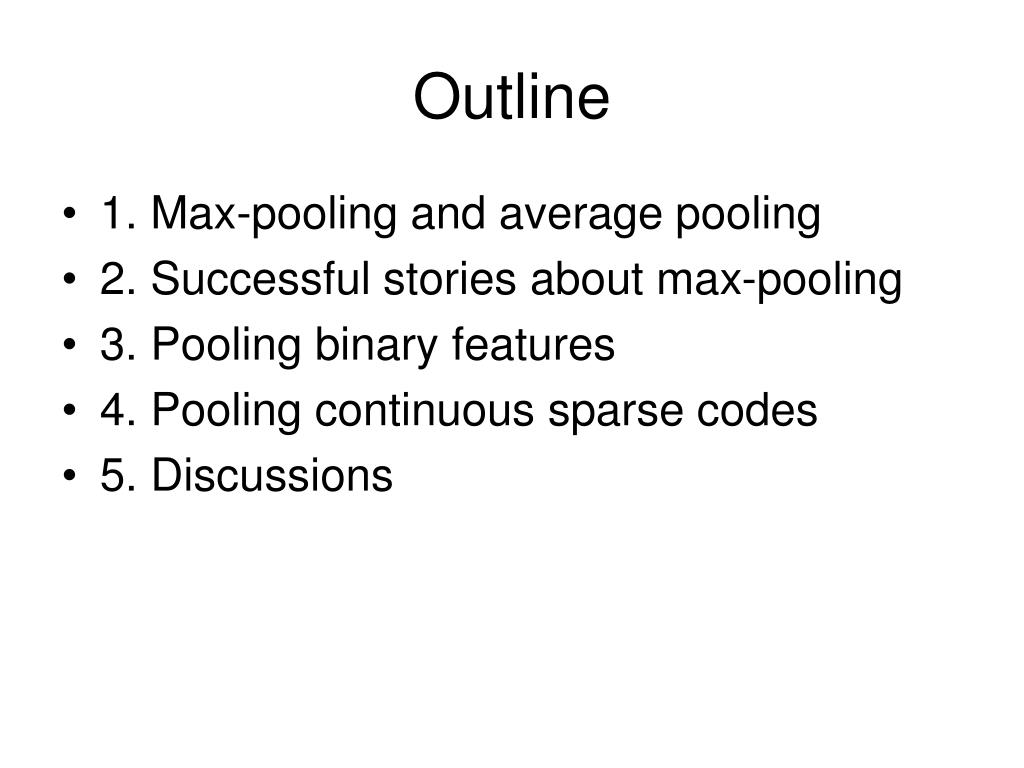 Outline

• 1. Max-pooling and average pooling
• 2. Successful stories about max-pooling
• 3. Pooling binary features
• 4. Pooling continuous sparse codes
• 5. Discussions